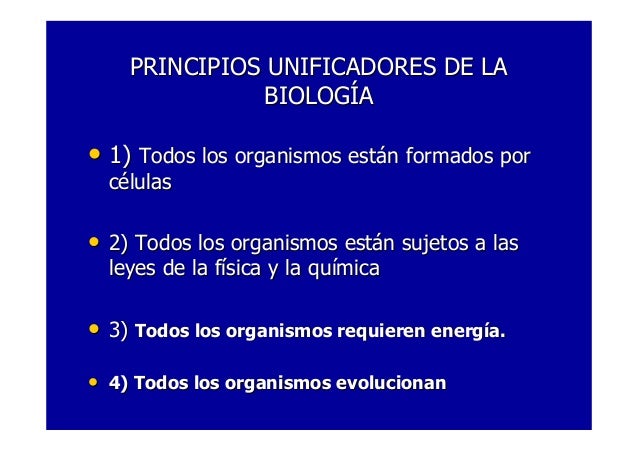 PRINCIPIOS UNIFICADORES DE LA BIOLOGÍA

• 1) Todos los organismos están formados por células

• 2) Todos los organismos están sujetos a las leyes de la física y la química

• 3) Todos los organismos requieren energía.

• 4) Todos los organismos evolucionan